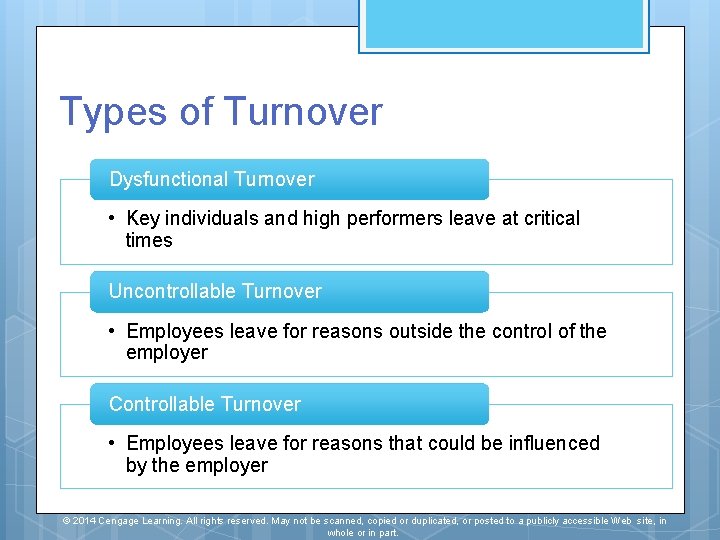 Types of Turnover

Dysfunctional Turnover

• Key individuals and high performers leave at critical times

Uncontrollable Turnover

• Employees leave for reasons outside the control of the employer

Controllable Turnover

• Employees leave for reasons that could be influenced by the employer

© 2014 Cengage Learning. All rights reserved. May not be scanned, copied or duplicated, or posted to a publicly accessible Web site, in whole or in part.